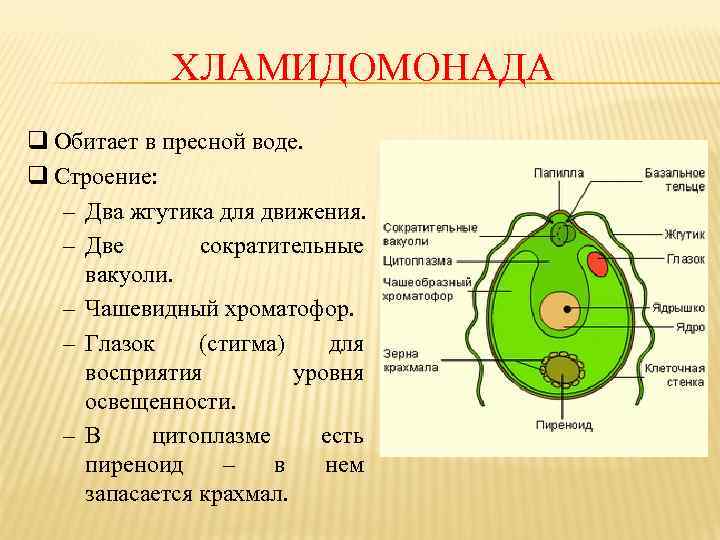 ХЛАМИДОМОНАДА

❑ Обитает в пресной воде.
❑ Строение:
– Два жгутика для движения.
– Две сократительные вакуоли.
– Чашевидный хроматофор.
– Глазок (стигма) для восприятия уровня освещенности.
– В цитоплазме есть пиреноид – в нем запасается крахмал.

Папилла
Базальное тельце
Сократительные вакуоли
Жгутик
Цитоплазма
Глазок
Чашеобразный хроматофор
Ядрышко
Ядро
Зерна крахмала
Клеточная стенка
Пиреноид